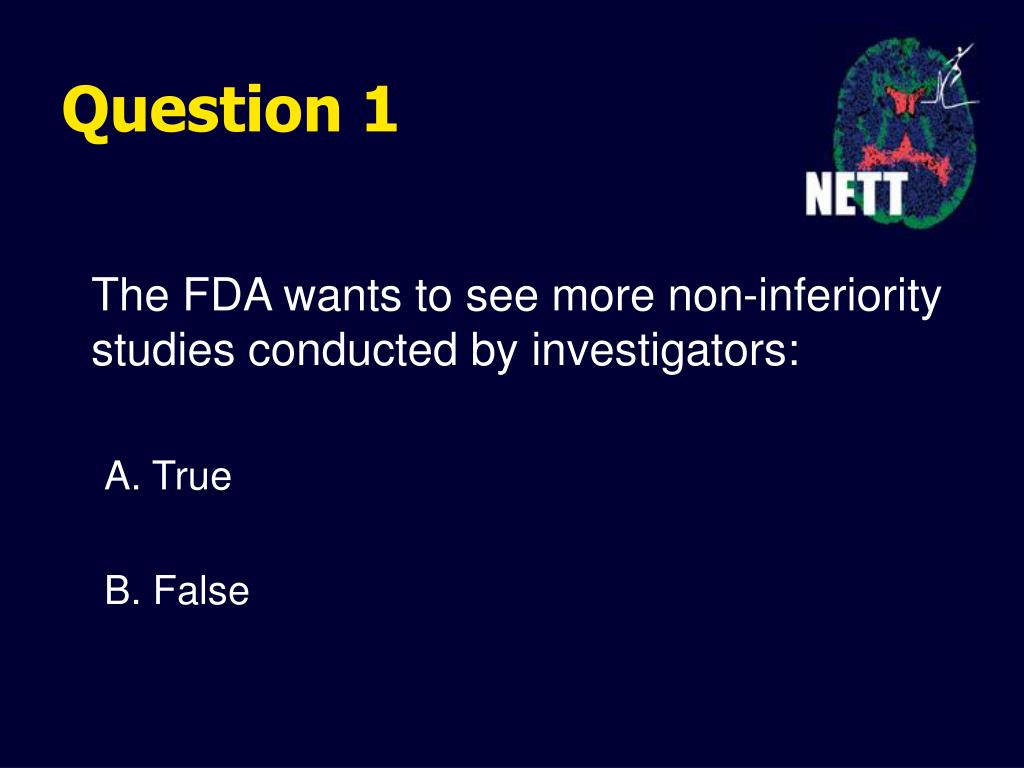 Question 1

NETT

The FDA wants to see more non-inferiority studies conducted by investigators:

A. True

B. False